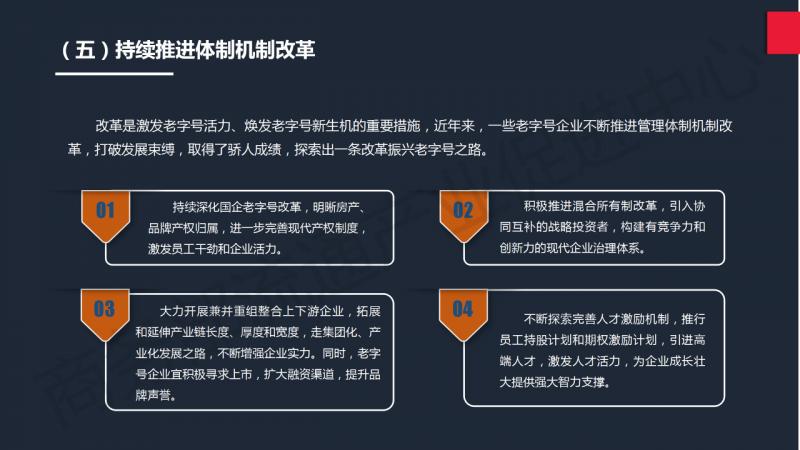 （五）持续推进体制机制改革

改革是激发老字号活力、焕发老字号新生机的重要措施，近年来，一些老字号企业不断推进管理体制机制改革，打破发展束缚，取得了骄人成绩，探索出一条改革振兴老字号之路。

01

持续深化国企老字号改革，明晰房产、品牌产权归属，进一步完善现代产权制度，激发员工干劲和企业活力。

02

积极推进混合所有制改革，引入协同互补的战略投资者，构建有竞争力和创新力的现代企业治理体系。

03

大力开展兼并重组整合上下游企业，拓展和延伸产业链长度、厚度和宽度，走集团化、产业化发展之路，不断增强企业实力。同时，老字号企业宜积极寻求上市，扩大融资渠道，提升品牌声誉。

04

不断探索完善人才激励机制，推行员工持股计划和期权激励计划，引进高端人才，激发人才活力，为企业成长壮大提供强大智力支撑。